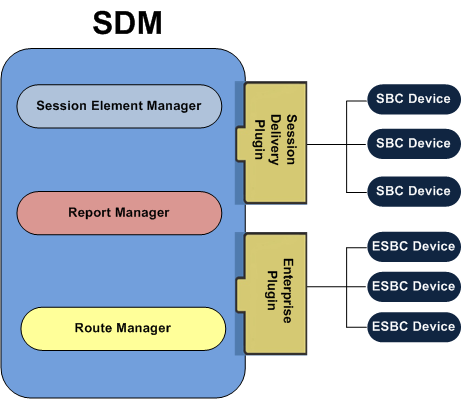 SDM

Session Element Manager

Report Manager

Route Manager

Session Delivery Plugin

Enterprise Plugin

SBC Device

SBC Device

SBC Device

ESBC Device

ESBC Device

ESBC Device